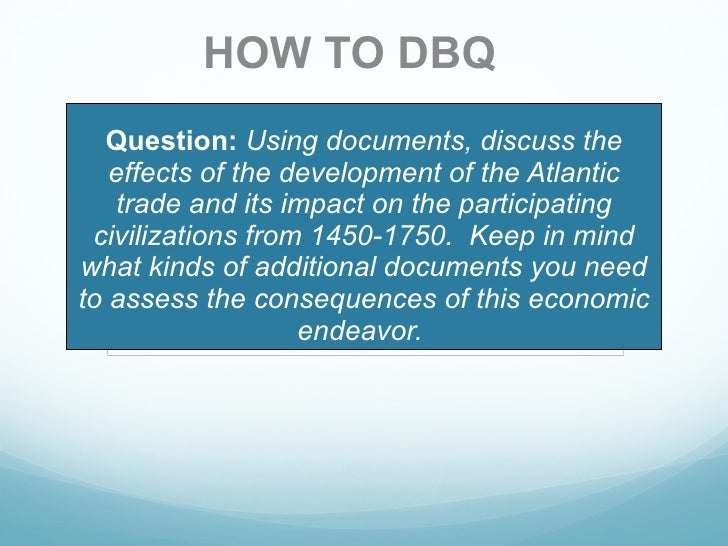 HOW TO DBQ

Question: Using documents, discuss the effects of the development of the Atlantic trade and its impact on the participating civilizations from 1450-1750.  Keep in mind what kinds of additional documents you need to assess the consequences of this economic endeavor.